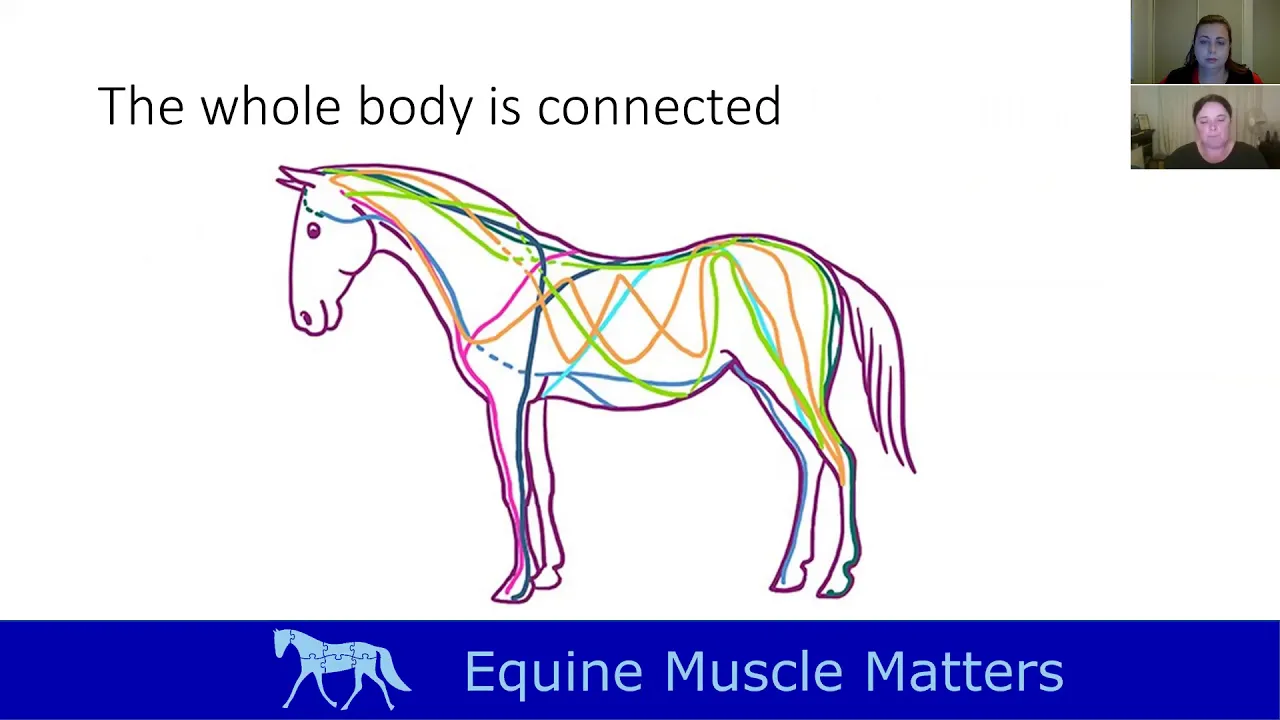 The whole body is connected

Equine Muscle Matters